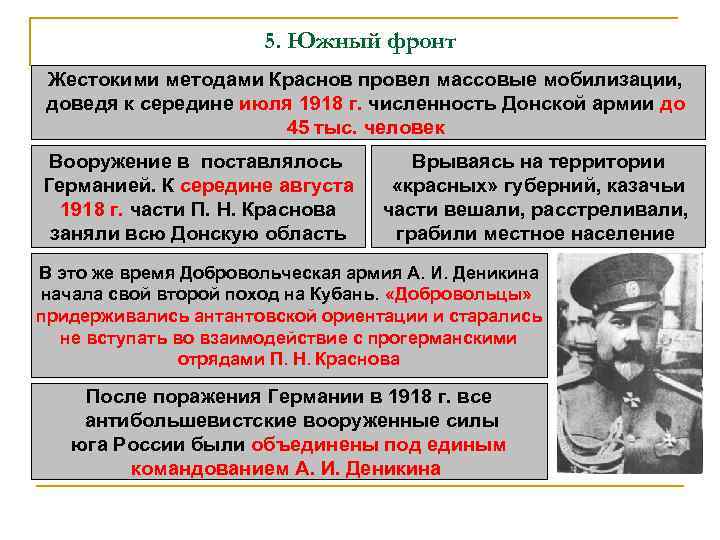 5. Южный фронт

Жестокими методами Краснов провел массовые мобилизации, доведя к середине июля 1918 г. численность Донской армии до 45 тыс. человек

Вооружение в поставлялось Германией. К середине августа 1918 г. части П. Н. Краснова заняли всю Донскую область

Врываясь на территории «красных» губерний, казачьи части вешали, расстреливали, грабили местное население

В это же время Добровольческая армия А. И. Деникина начала свой второй поход на Кубань. «Добровольцы» придерживались антантовской ориентации и старались не вступать во взаимодействие с прогерманскими отрядами П. Н. Краснова

После поражения Германии в 1918 г. все антибольшевистские вооруженные силы юга России были объединены под единым командованием А. И. Деникина